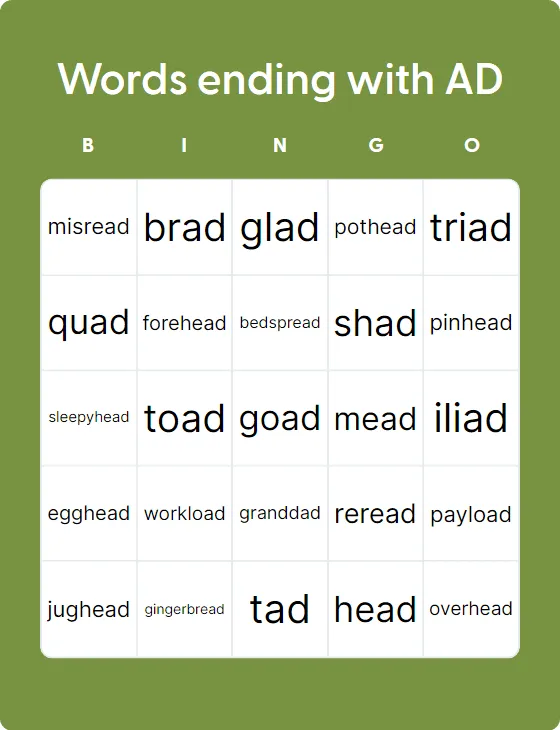 Words ending with AD

| B | I | N | G | O |
|---|---|---|---|---|
| misread | brad | glad | pothead | triad |
| quad | forehead | bedspread | shad | pinhead |
| sleepyhead | toad | goad | mead | iliad |
| egghead | workload | granddad | reread | payload |
| jughead | gingerbread | tad | head | overhead |